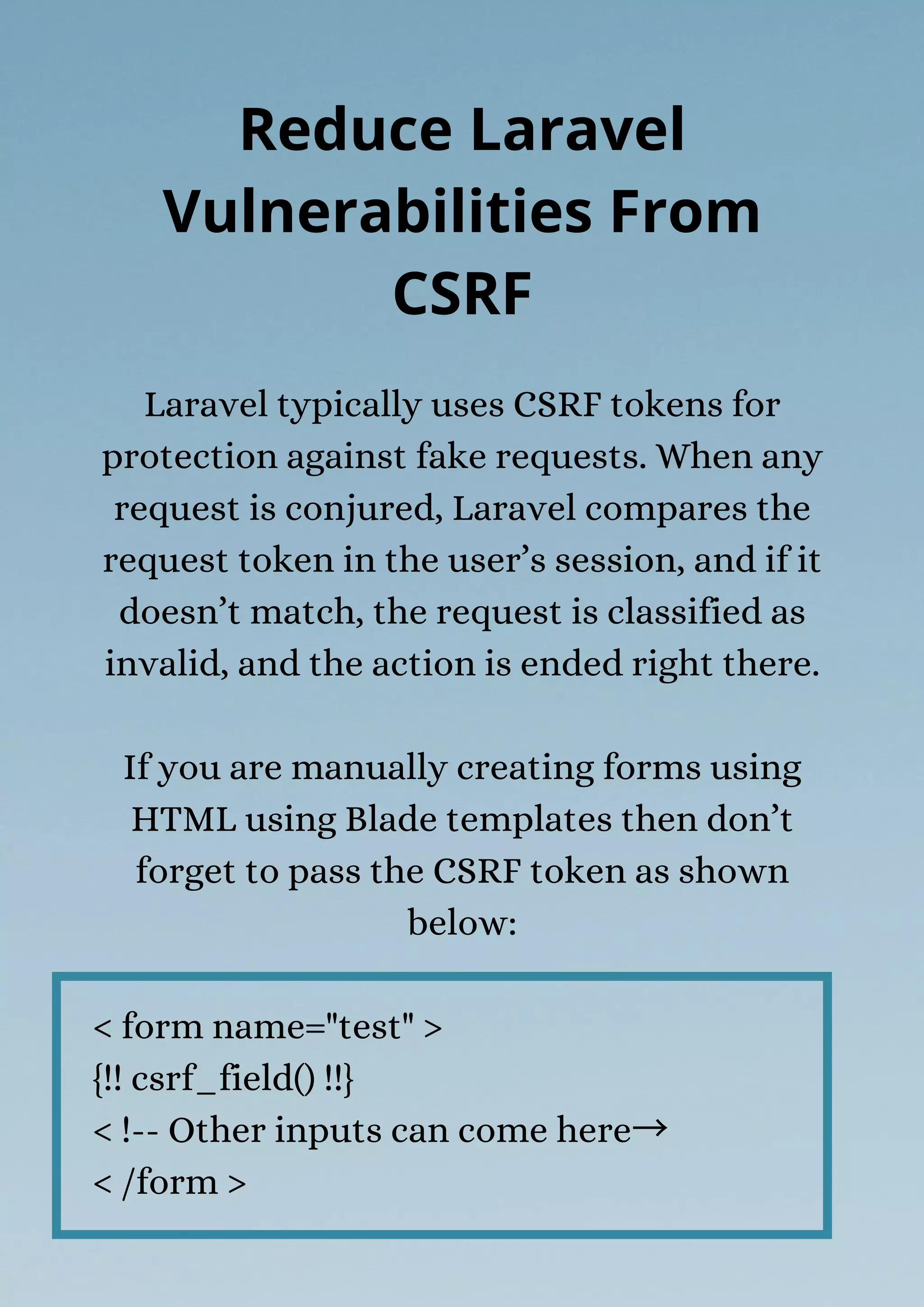 Reduce Laravel Vulnerabilities From CSRF

Laravel typically uses CSRF tokens for protection against fake requests. When any request is conjured, Laravel compares the request token in the user’s session, and if it doesn’t match, the request is classified as invalid, and the action is ended right there.

If you are manually creating forms using HTML using Blade templates then don’t forget to pass the CSRF token as shown below:

< form name="test" >
{!! csrf_field() !!}
< !-- Other inputs can come here→
< /form >